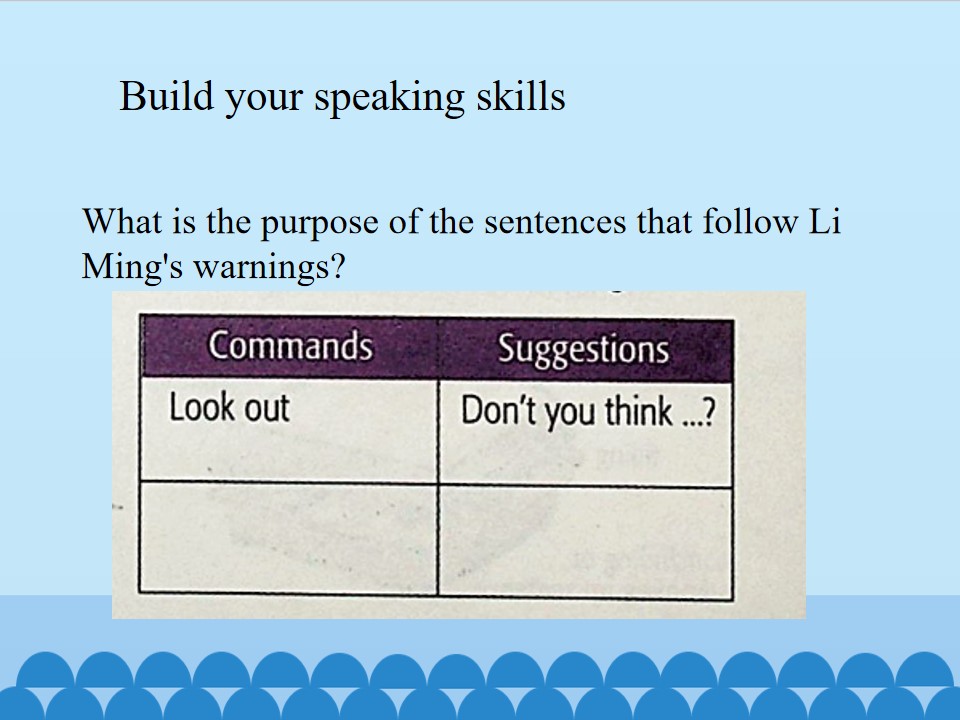 Build your speaking skills

What is the purpose of the sentences that follow Li Ming's warnings?

| Commands | Suggestions |
|---|---|
| Look out | Don't you think ...? |
| | |